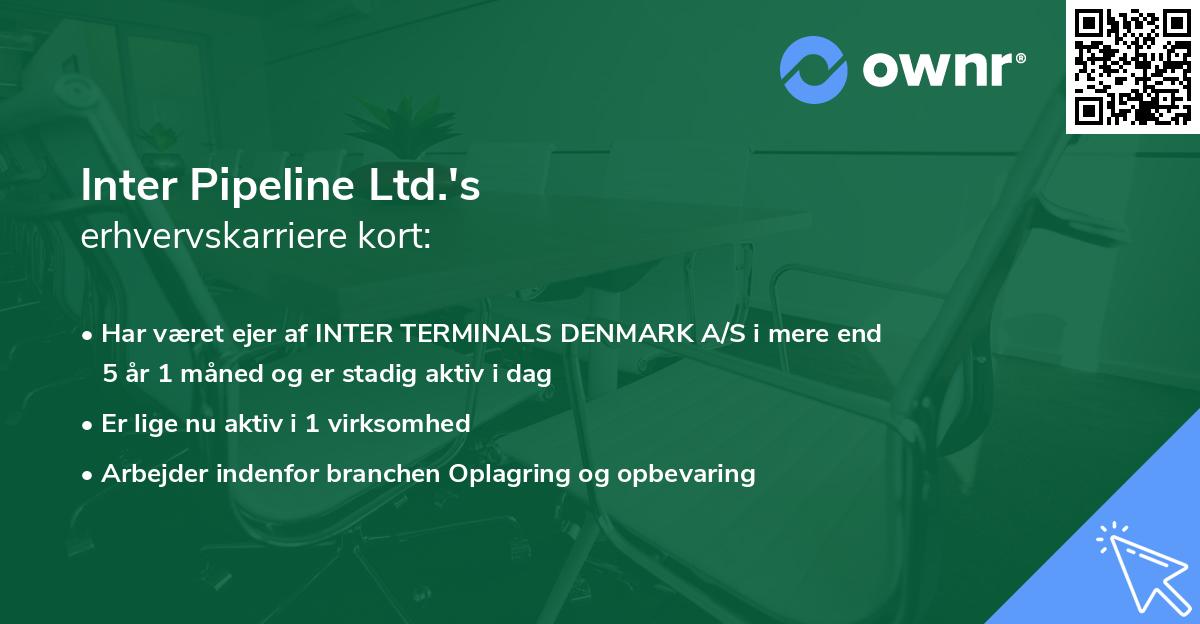 ownr®

Inter Pipeline Ltd.'s
erhvervskarriere kort:

• Har været ejer af INTER TERMINALS DENMARK A/S i mere end 5 år 1 måned og er stadig aktiv i dag
• Er lige nu aktiv i 1 virksomhed
• Arbejder indenfor branchen Oplagring og opbevaring